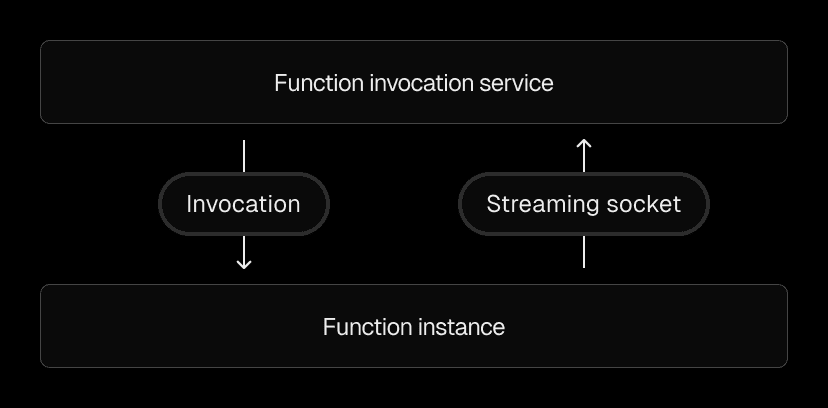 Function invocation service

Invocation

Streaming socket

Function instance